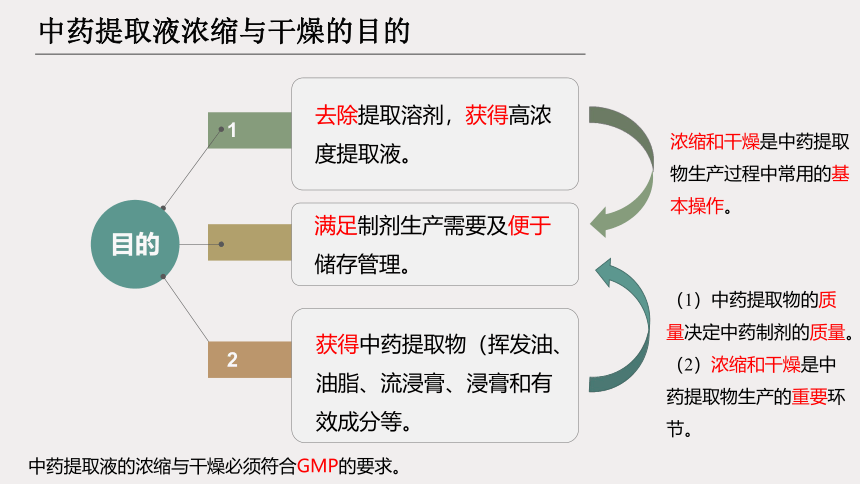 中药提取液浓缩与干燥的目的

目的

1

去除提取溶剂，获得高浓度提取液。

满足制剂生产需要及便于储存管理。

2

获得中药提取物（挥发油、油脂、流浸膏、浸膏和有效成分等。

浓缩和干燥是中药提取物生产过程中常用的基本操作。

（1）中药提取物的质量决定中药制剂的质量。

（2）浓缩和干燥是中药提取物生产的重要环节。

中药提取液的浓缩与干燥必须符合GMP的要求。